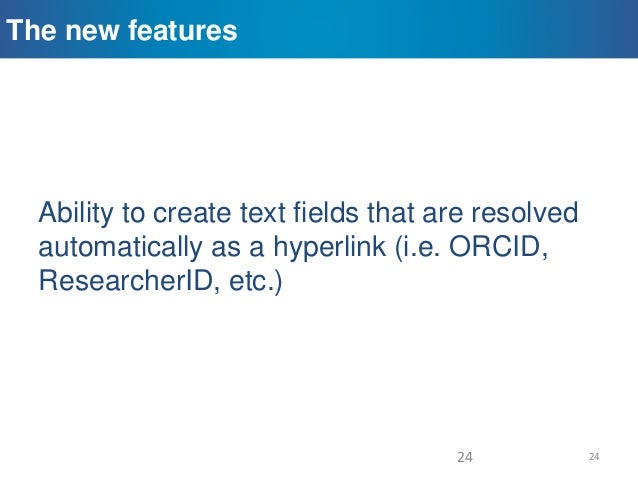 The new features

Ability to create text fields that are resolved automatically as a hyperlink (i.e. ORCID, ResearcherID, etc.)

24

24